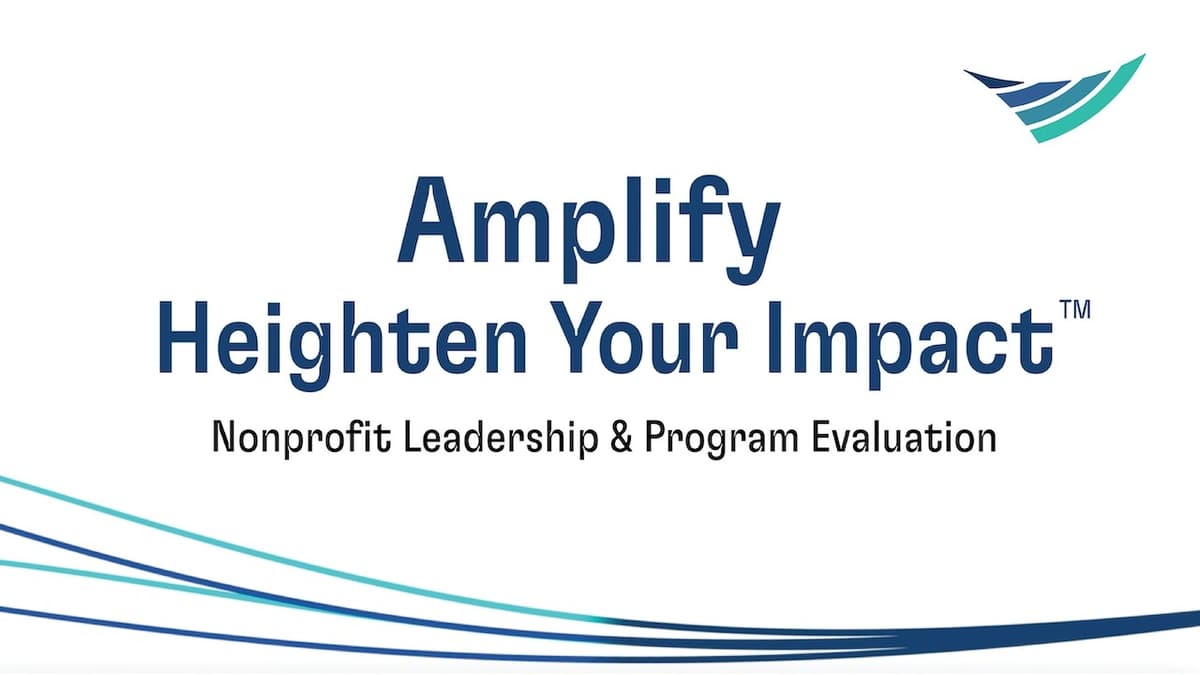 Amplify
Heighten Your Impact™
Nonprofit Leadership & Program Evaluation